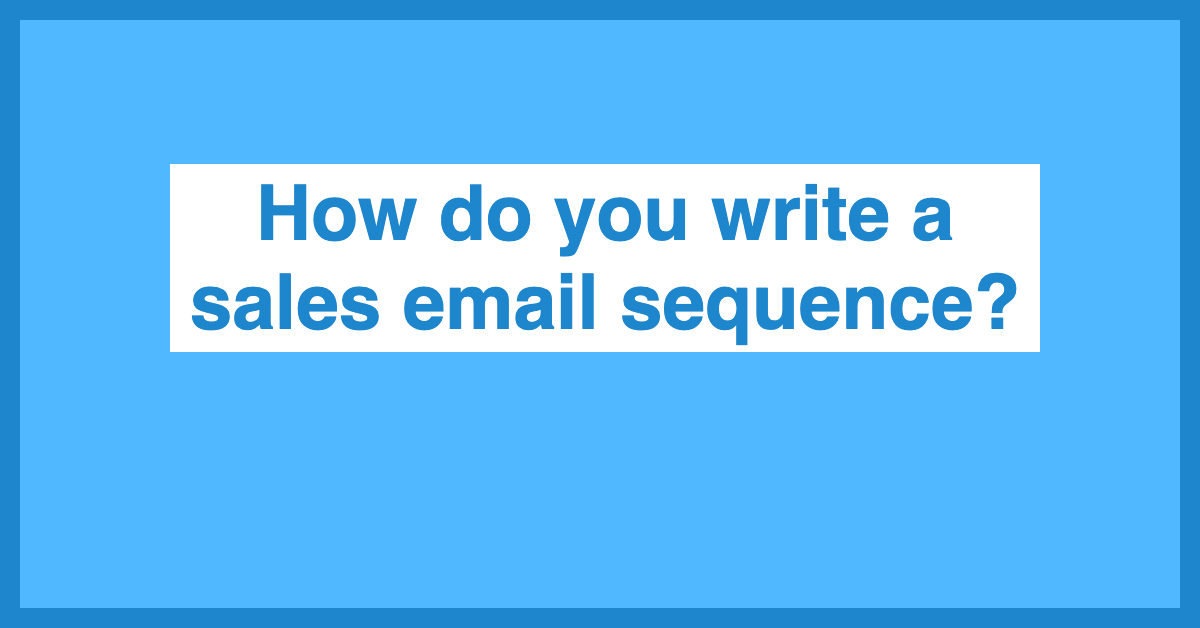 How do you write a sales email sequence?